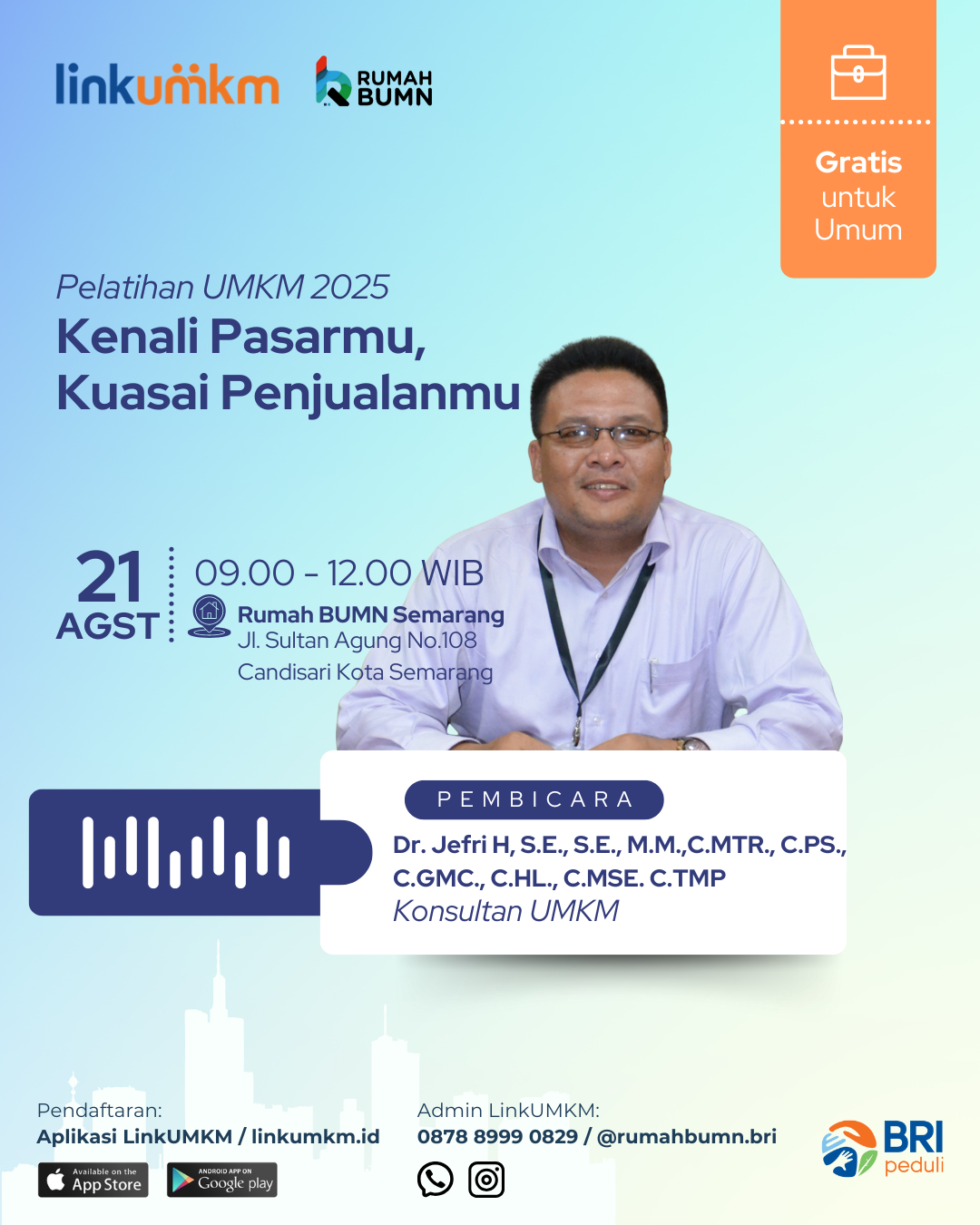 linkumkm RUMAH BUMN

Gratis untuk Umum

Pelatihan UMKM 2025
Kenali Pasarmu, Kuasai Penjualanmu

21 AGST
09.00 - 12.00 WIB
Rumah BUMN Semarang
Jl. Sultan Agung No.108
Candisari Kota Semarang

PEMBICARA
Dr. Jefri H, S.E., S.E., M.M.,C.MTR., C.PS., C.GMC., C.HL., C.MSE. C.TMP
Konsultan UMKM

Pendaftaran:
Aplikasi LinkUMKM / linkumkm.id
Available on the App Store
ANDROID APP ON Google play

Admin LinkUMKM:
0878 8999 0829 / @rumahbumn.bri

BRI peduli